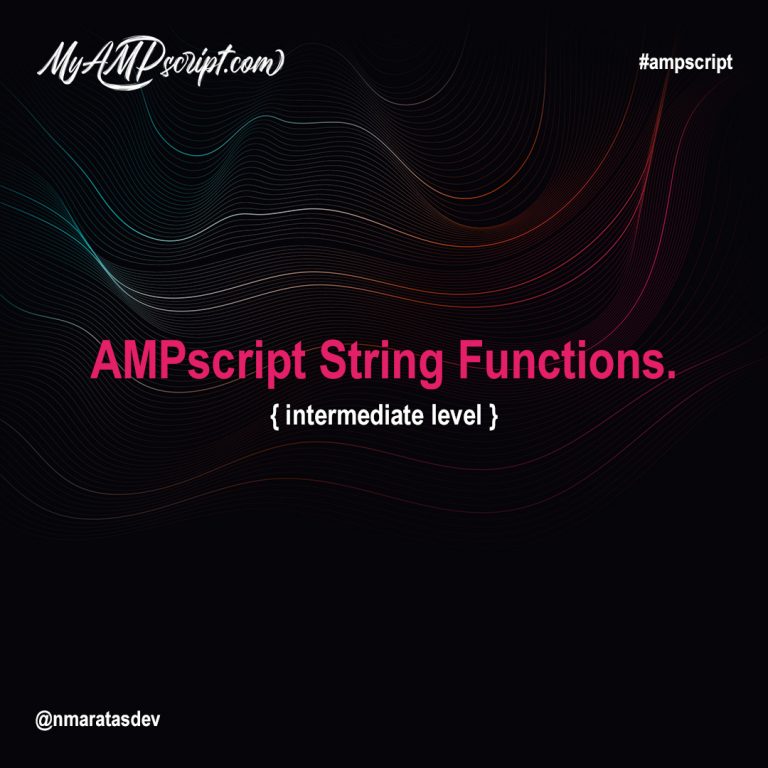 MyAMPscript.com

#ampscript

AMPscript String Functions.

{ intermediate level }

@nmaratasdev